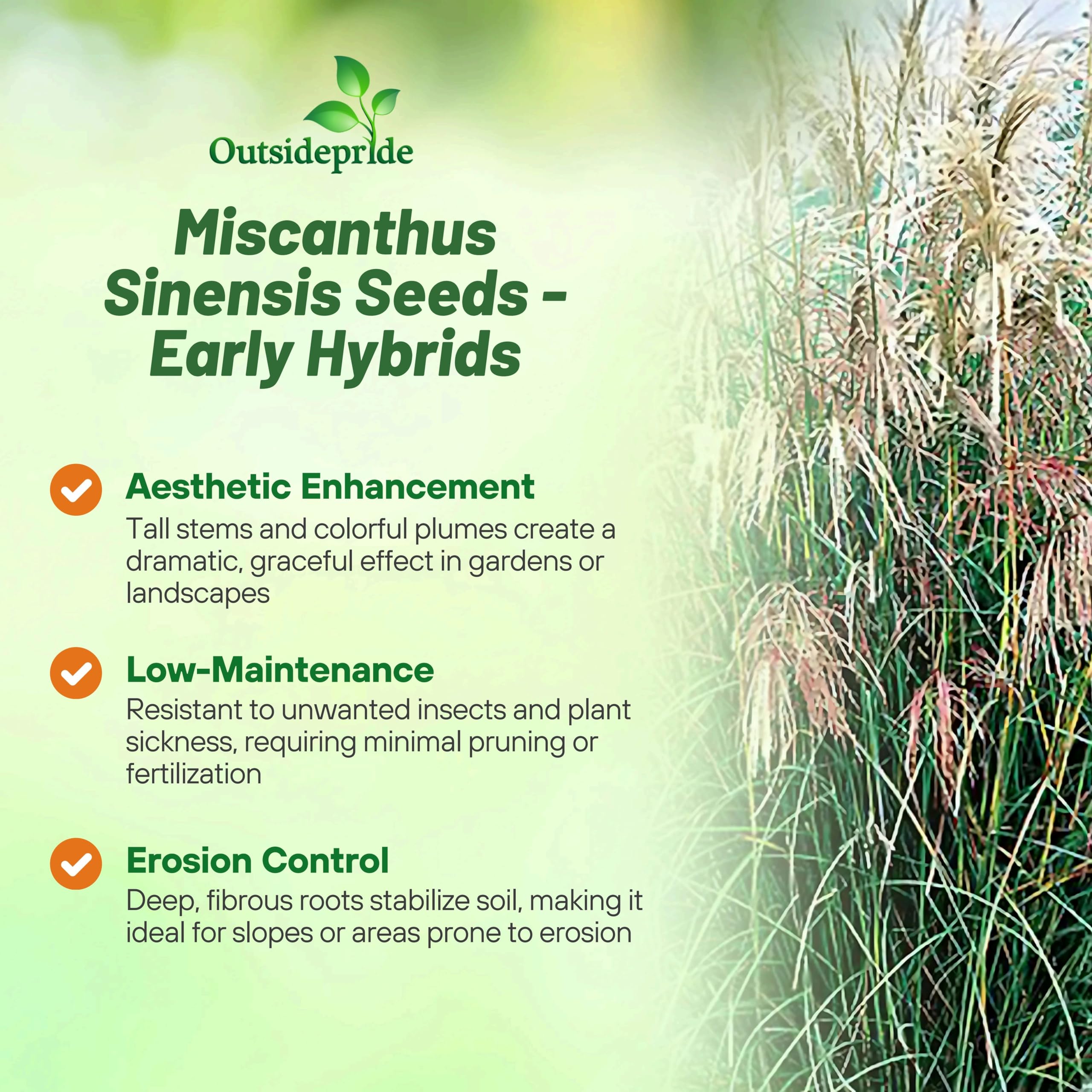 Outsidepride

Miscanthus Sinensis Seeds - Early Hybrids

Aesthetic Enhancement
Tall stems and colorful plumes create a dramatic, graceful effect in gardens or landscapes

Low-Maintenance
Resistant to unwanted insects and plant sickness, requiring minimal pruning or fertilization

Erosion Control
Deep, fibrous roots stabilize soil, making it ideal for slopes or areas prone to erosion